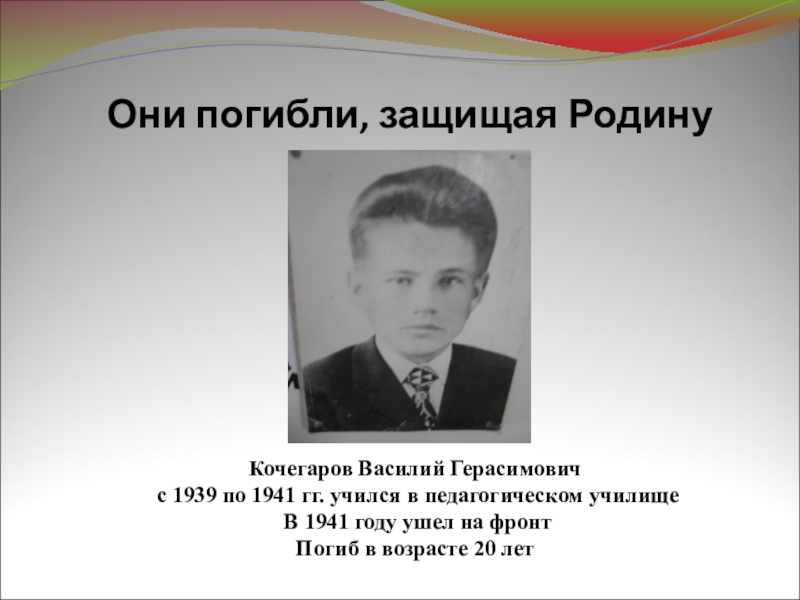 Они погибли, защищая Родину

Кочегаров Василий Герасимович
с 1939 по 1941 гг. учился в педагогическом училище
В 1941 году ушел на фронт
Погиб в возрасте 20 лет